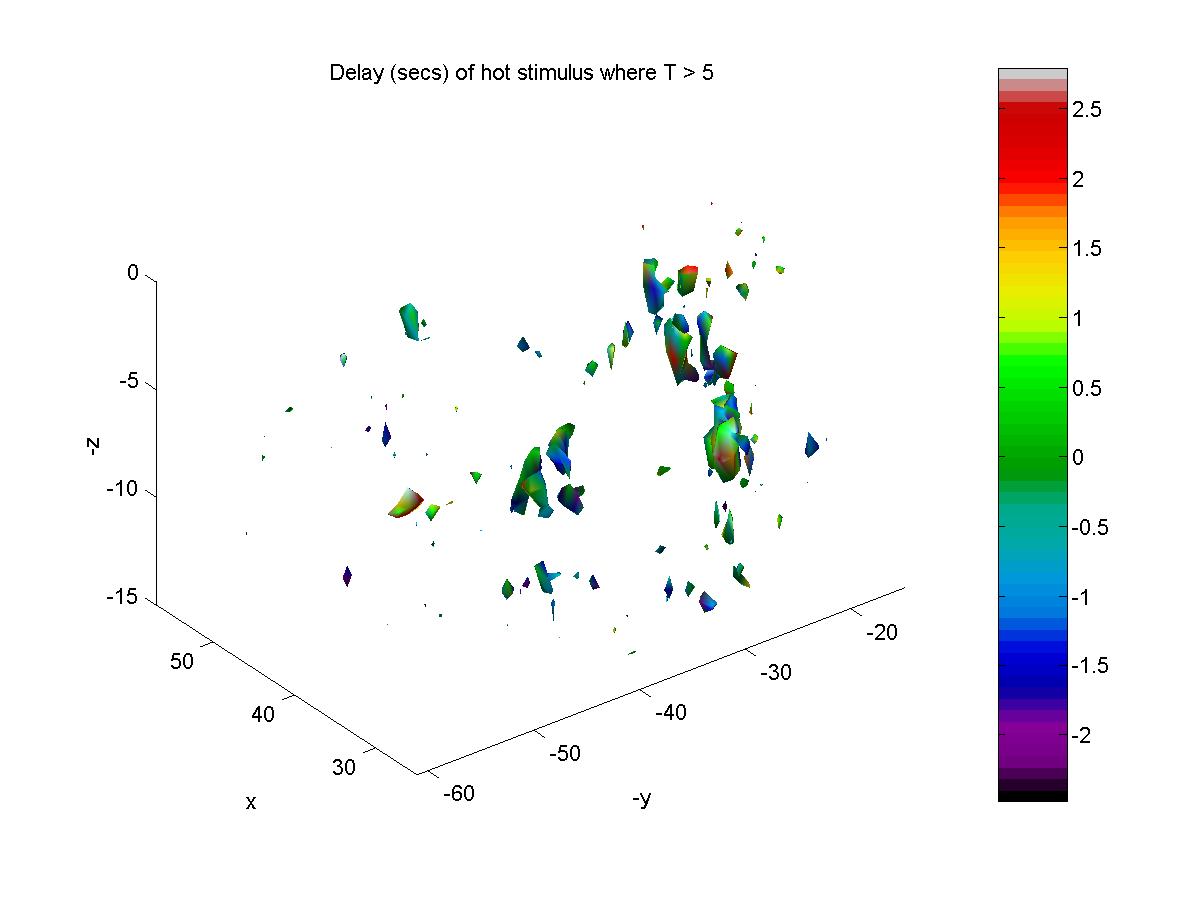 Delay (secs) of hot stimulus where T > 5

0
-5
-10
-15
-z

50
40
30
x

-60
-50
-40
-30
-20
-y

2.5
2
1.5
1
0.5
0
-0.5
-1
-1.5
-2